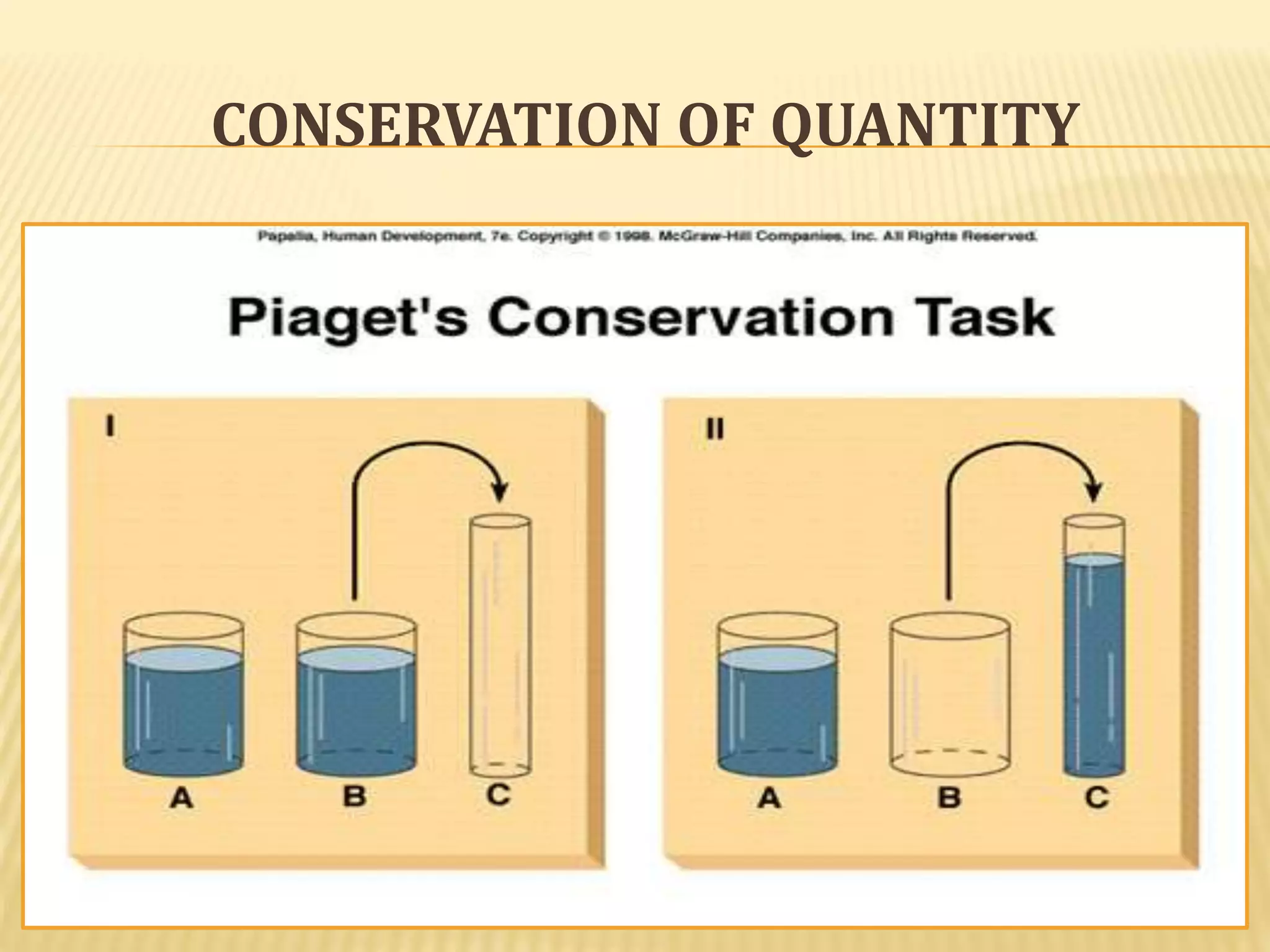 CONSERVATION OF QUANTITY

Papalia, Human Development, 7e. Copyright © 1998. McGraw-Hill Companies, Inc. All Rights Reserved.

Piaget's Conservation Task

I

A B C

II

A B C